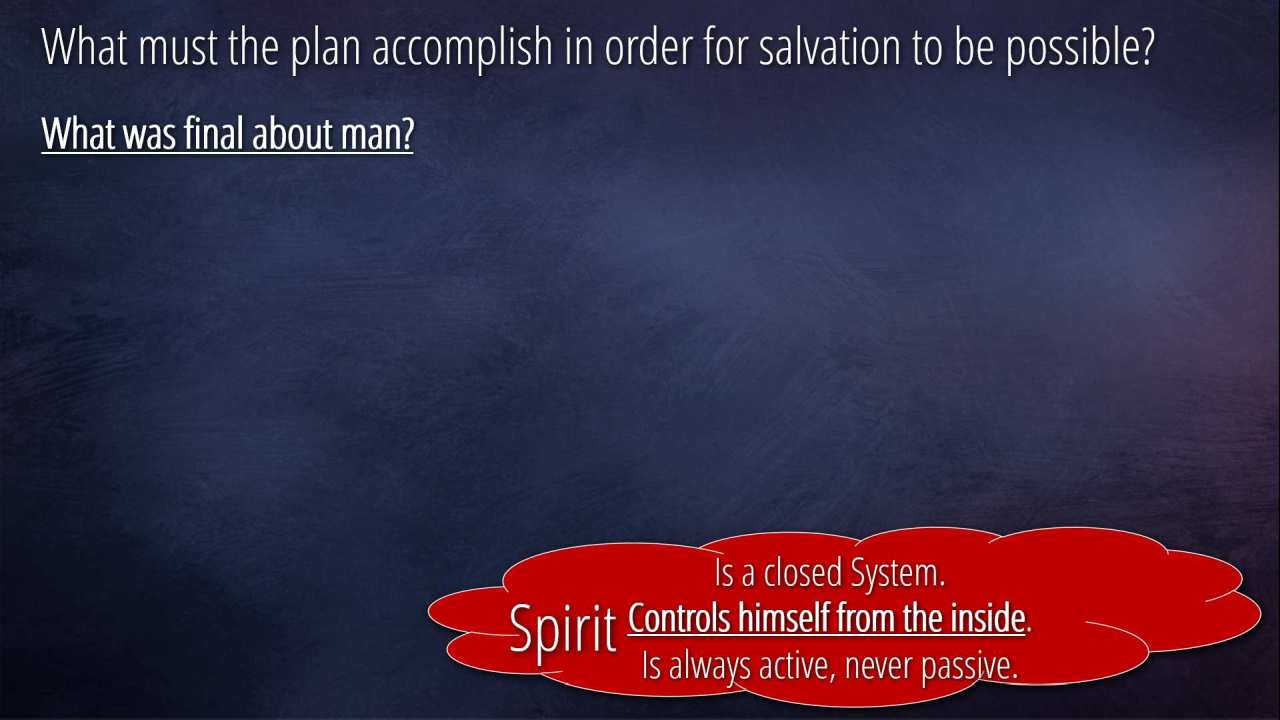 What must the plan accomplish in order for salvation to be possible?

What was final about man?

Spirit

Is a closed System.
Controls himself from the inside.
Is always active, never passive.